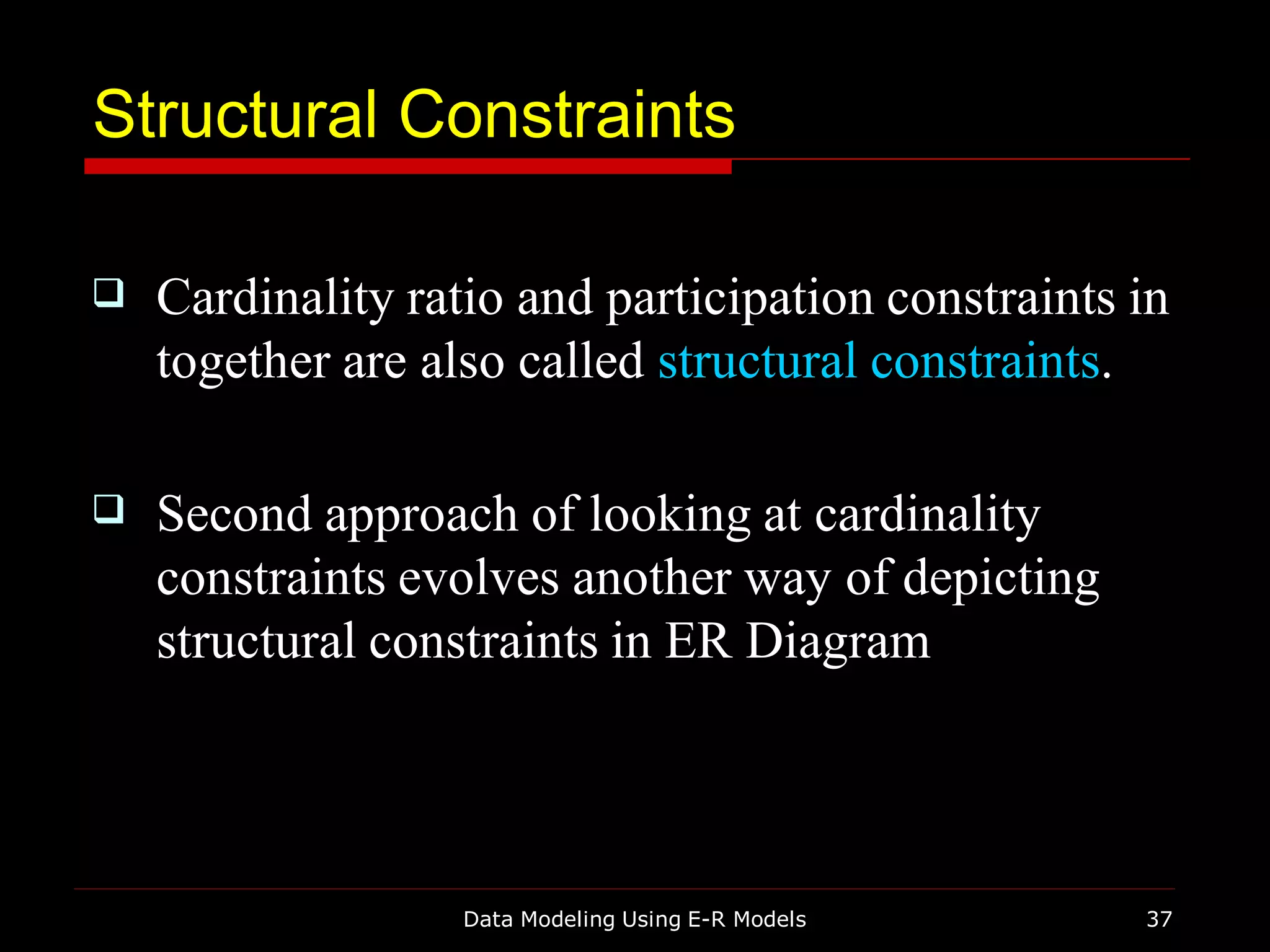 Structural Constraints

❑ Cardinality ratio and participation constraints in together are also called structural constraints.

❑ Second approach of looking at cardinality constraints evolves another way of depicting structural constraints in ER Diagram

Data Modeling Using E-R Models

37